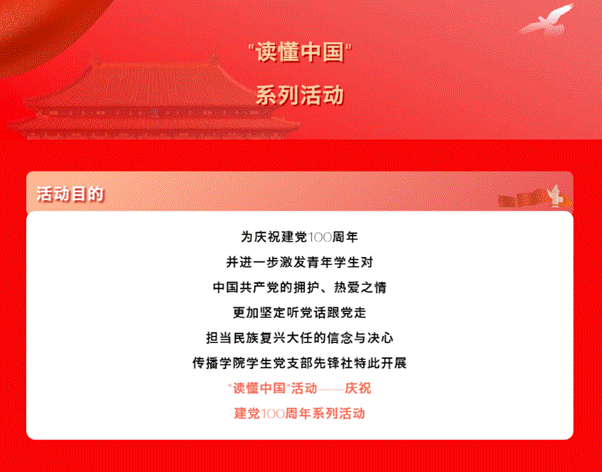 "读懂中国"

系列活动

活动目的

为庆祝建党100周年
并进一步激发青年学生对
中国共产党的拥护、热爱之情
更加坚定听党话跟党走
担当民族复兴大任的信念与决心
传播学院学生党支部先锋社特此开展
"读懂中国"活动——庆祝
建党100周年系列活动